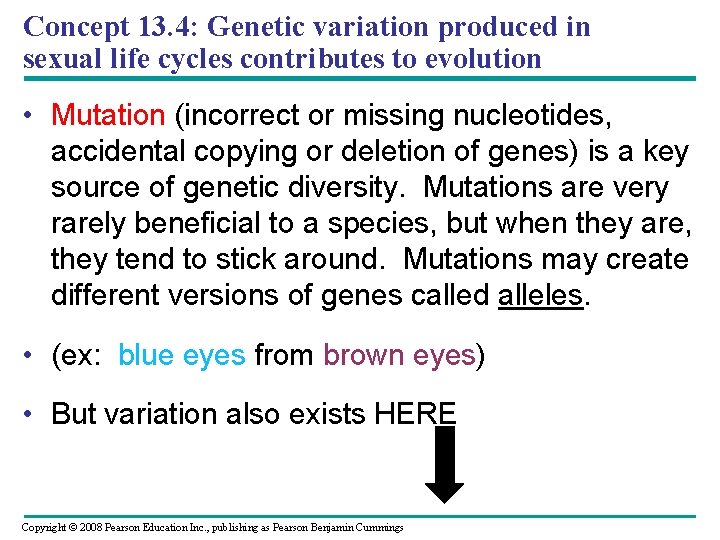 Concept 13.4: Genetic variation produced in sexual life cycles contributes to evolution

• Mutation (incorrect or missing nucleotides, accidental copying or deletion of genes) is a key source of genetic diversity. Mutations are very rarely beneficial to a species, but when they are, they tend to stick around. Mutations may create different versions of genes called alleles.

• (ex: blue eyes from brown eyes)

• But variation also exists HERE

Copyright © 2008 Pearson Education Inc., publishing as Pearson Benjamin Cummings